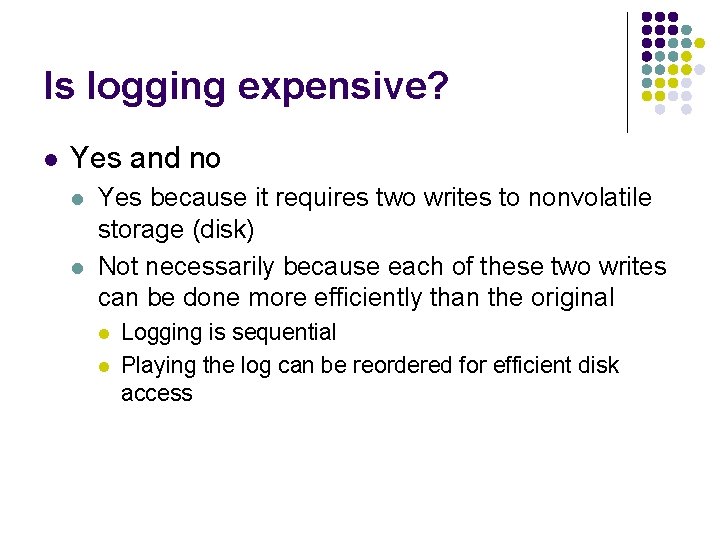 Is logging expensive?

- Yes and no
  - Yes because it requires two writes to nonvolatile storage (disk)
  - Not necessarily because each of these two writes can be done more efficiently than the original
    - Logging is sequential
    - Playing the log can be reordered for efficient disk access